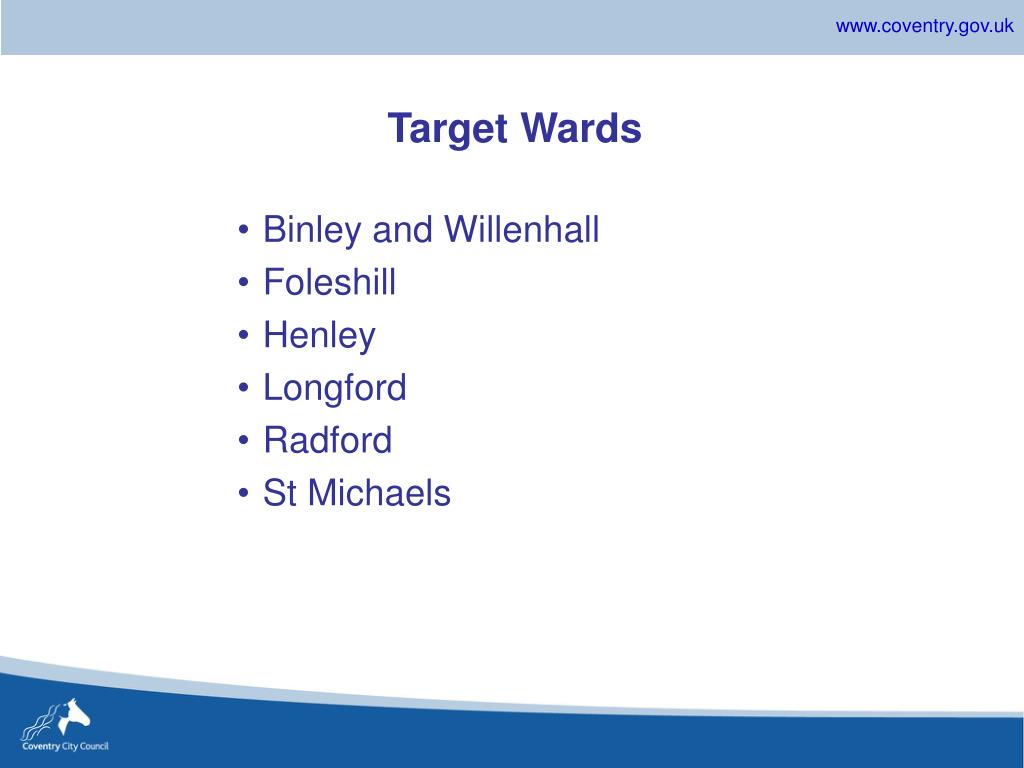 www.coventry.gov.uk

Target Wards

• Binley and Willenhall
• Foleshill
• Henley
• Longford
• Radford
• St Michaels

Coventry City Council